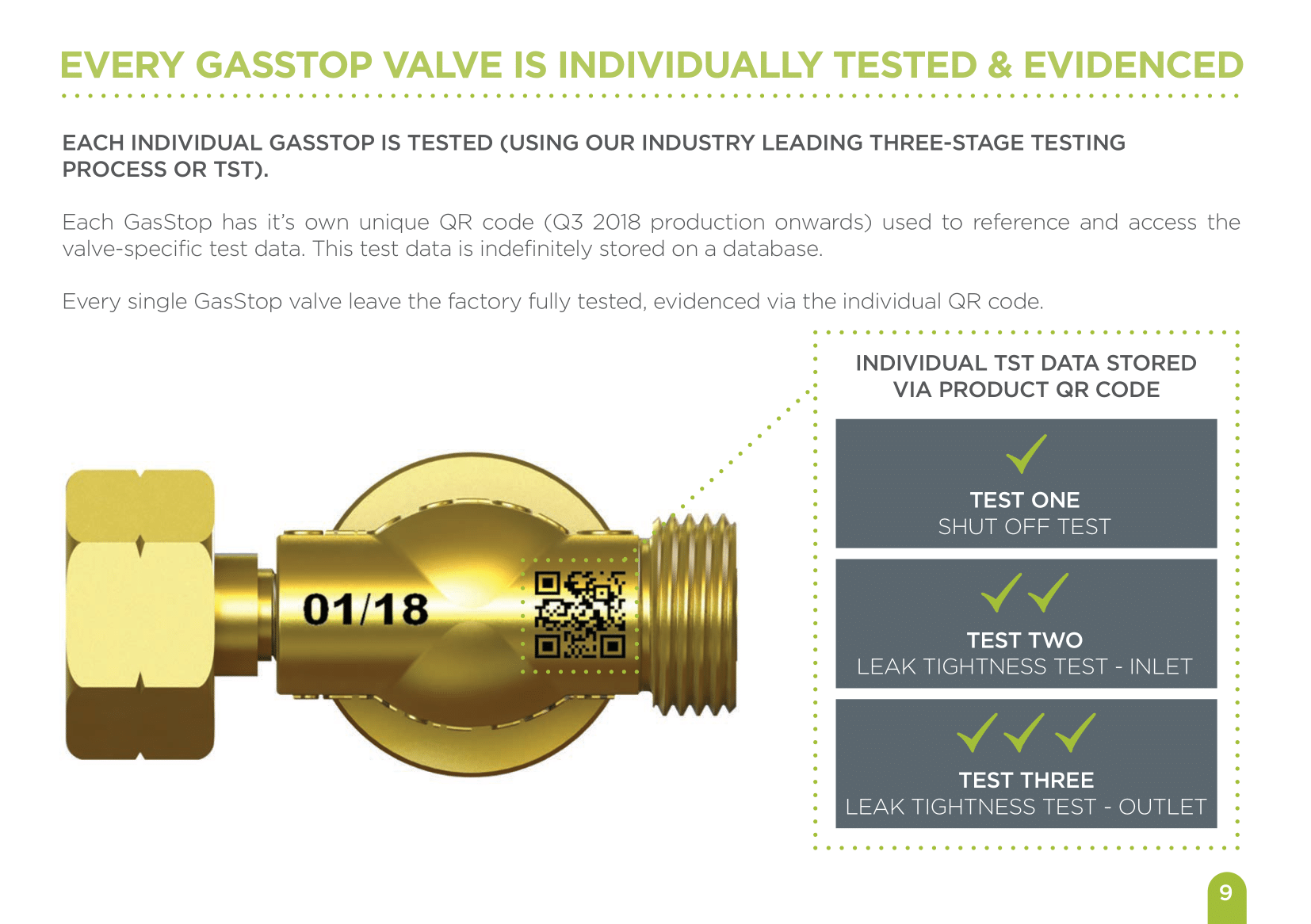 EVERY GASSTOP VALVE IS INDIVIDUALLY TESTED & EVIDENCED

EACH INDIVIDUAL GASSTOP IS TESTED (USING OUR INDUSTRY LEADING THREE-STAGE TESTING PROCESS OR TST).

Each GasStop has it's own unique QR code (Q3 2018 production onwards) used to reference and access the valve-specific test data. This test data is indefinitely stored on a database.

Every single GasStop valve leave the factory fully tested, evidenced via the individual QR code.

01/18

INDIVIDUAL TST DATA STORED VIA PRODUCT QR CODE

TEST ONE
SHUT OFF TEST

TEST TWO
LEAK TIGHTNESS TEST - INLET

TEST THREE
LEAK TIGHTNESS TEST - OUTLET

9